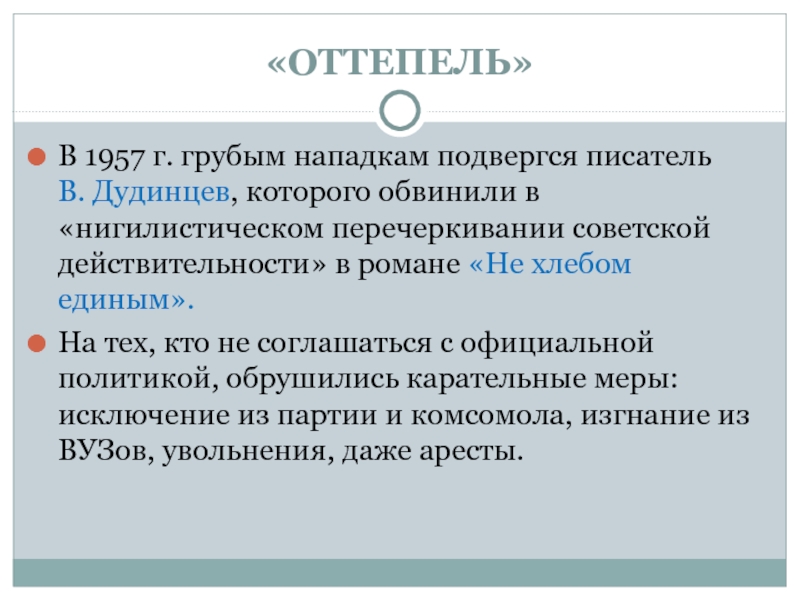 «ОТТЕПЕЛЬ»

В 1957 г. грубым нападкам подвергся писатель В. Дудинцев, которого обвинили в «нигилистическом перечеркивании советской действительности» в романе «Не хлебом единым».

На тех, кто не соглашаться с официальной политикой, обрушились карательные меры: исключение из партии и комсомола, изгнание из ВУЗов, увольнения, даже аресты.